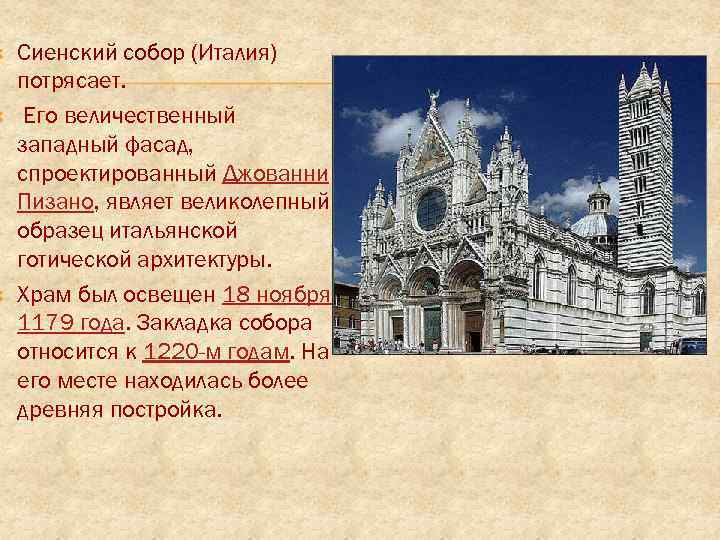 Сиенский собор (Италия) потрясает.

Его величественный западный фасад, спроектированный Джованни Пизано, являет великолепный образец итальянской готической архитектуры.

Храм был освещен 18 ноября 1179 года. Закладка собора относится к 1220-м годам. На его месте находилась более древняя постройка.